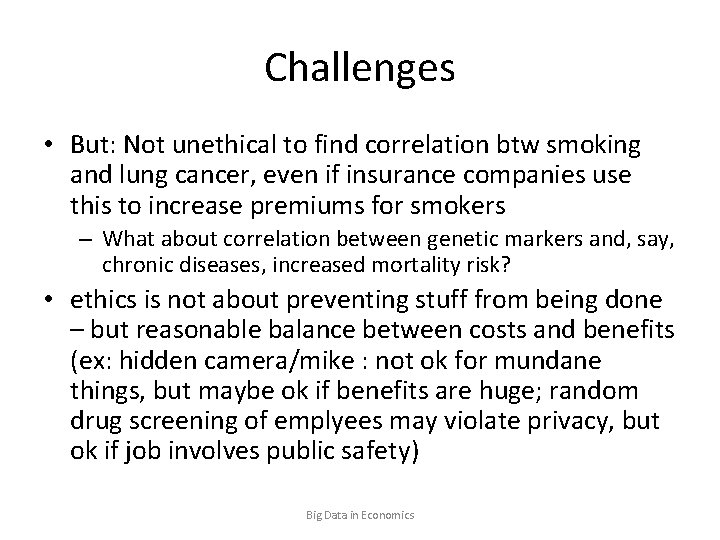 Challenges

• But: Not unethical to find correlation btw smoking and lung cancer, even if insurance companies use this to increase premiums for smokers

– What about correlation between genetic markers and, say, chronic diseases, increased mortality risk?

• ethics is not about preventing stuff from being done – but reasonable balance between costs and benefits (ex: hidden camera/mike : not ok for mundane things, but maybe ok if benefits are huge; random drug screening of emplyees may violate privacy, but ok if job involves public safety)

Big Data in Economics